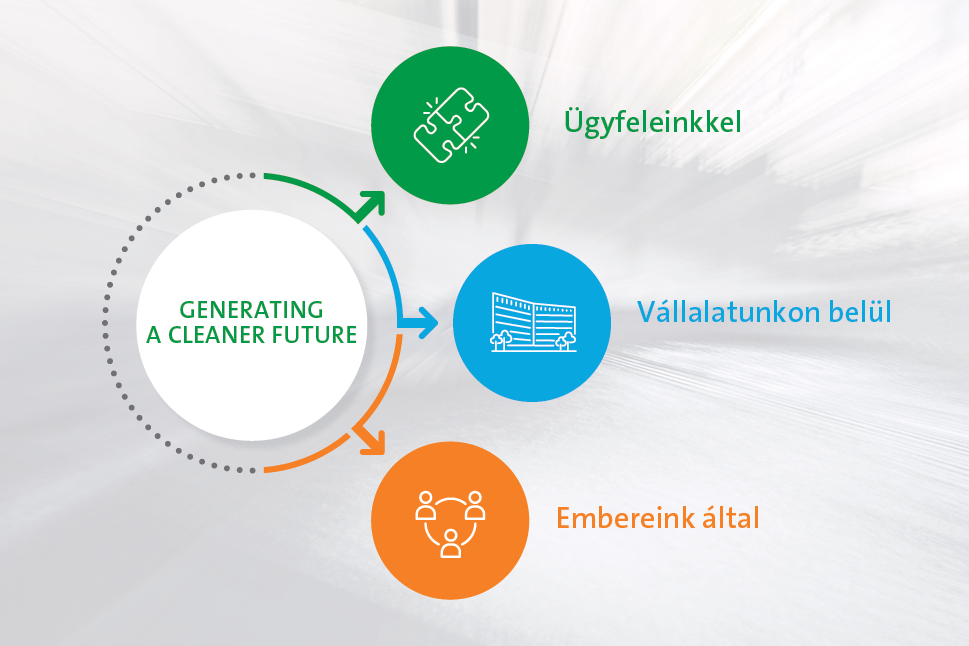 GENERATING A CLEANER FUTURE

Ügyfeleinkkel

Vállalatunkon belül

Embereink által